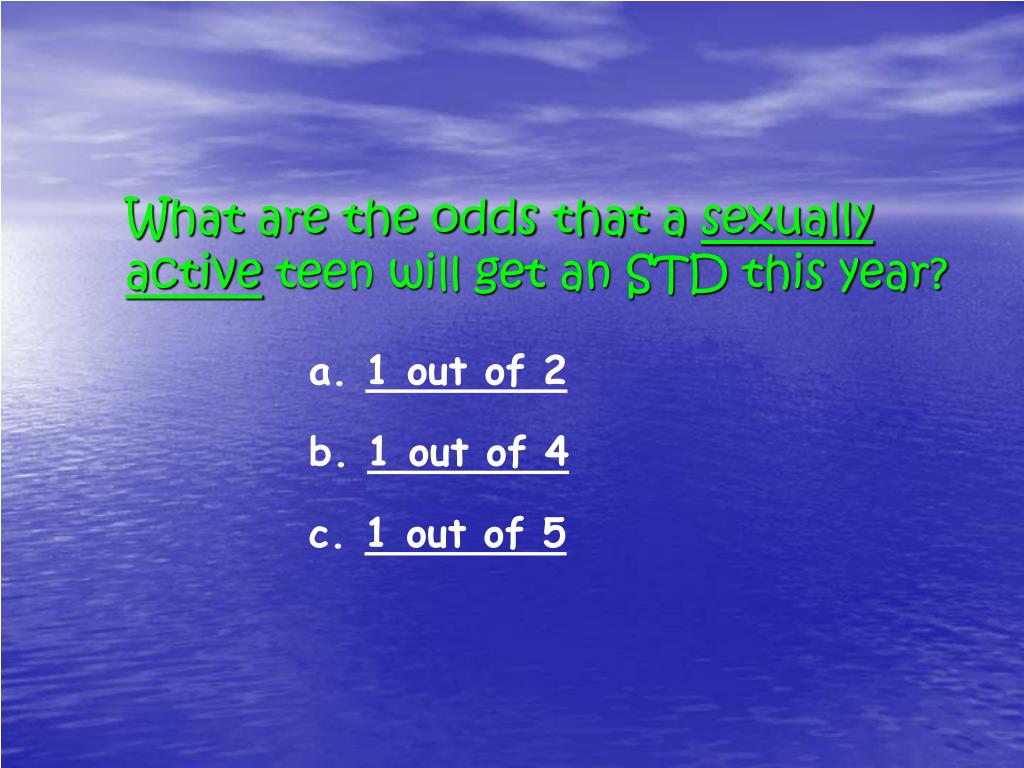 What are the odds that a sexually active teen will get an STD this year?

a. 1 out of 2

b. 1 out of 4

c. 1 out of 5